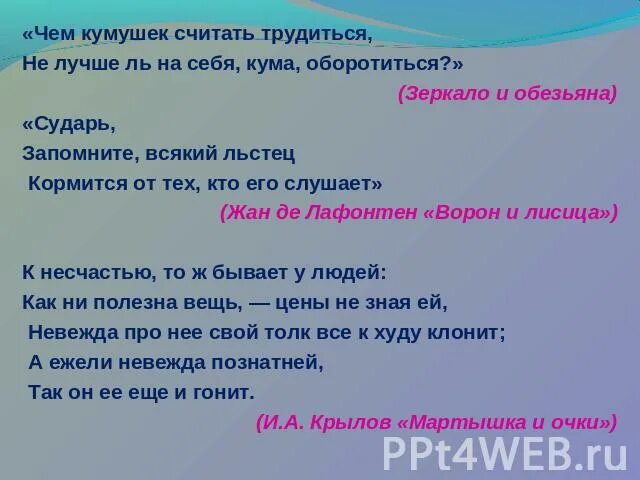 «Чем кумушек считать трудиться,
Не лучше ль на себя, кума, оборотиться?»
(Зеркало и обезьяна)

«Сударь,
Запомните, всякий льстец
Кормится от тех, кто его слушает»
(Жан де Лафонтен «Ворон и лисица»)

К несчастью, то ж бывает у людей:
Как ни полезна вещь, — цены не зная ей,
Невежда про нее свой толк все к худу клонит;
А ежели невежда познатней,
Так он ее еще и гонит.
(И.А. Крылов «Мартышка и очки»)

PPt4WEB.ru